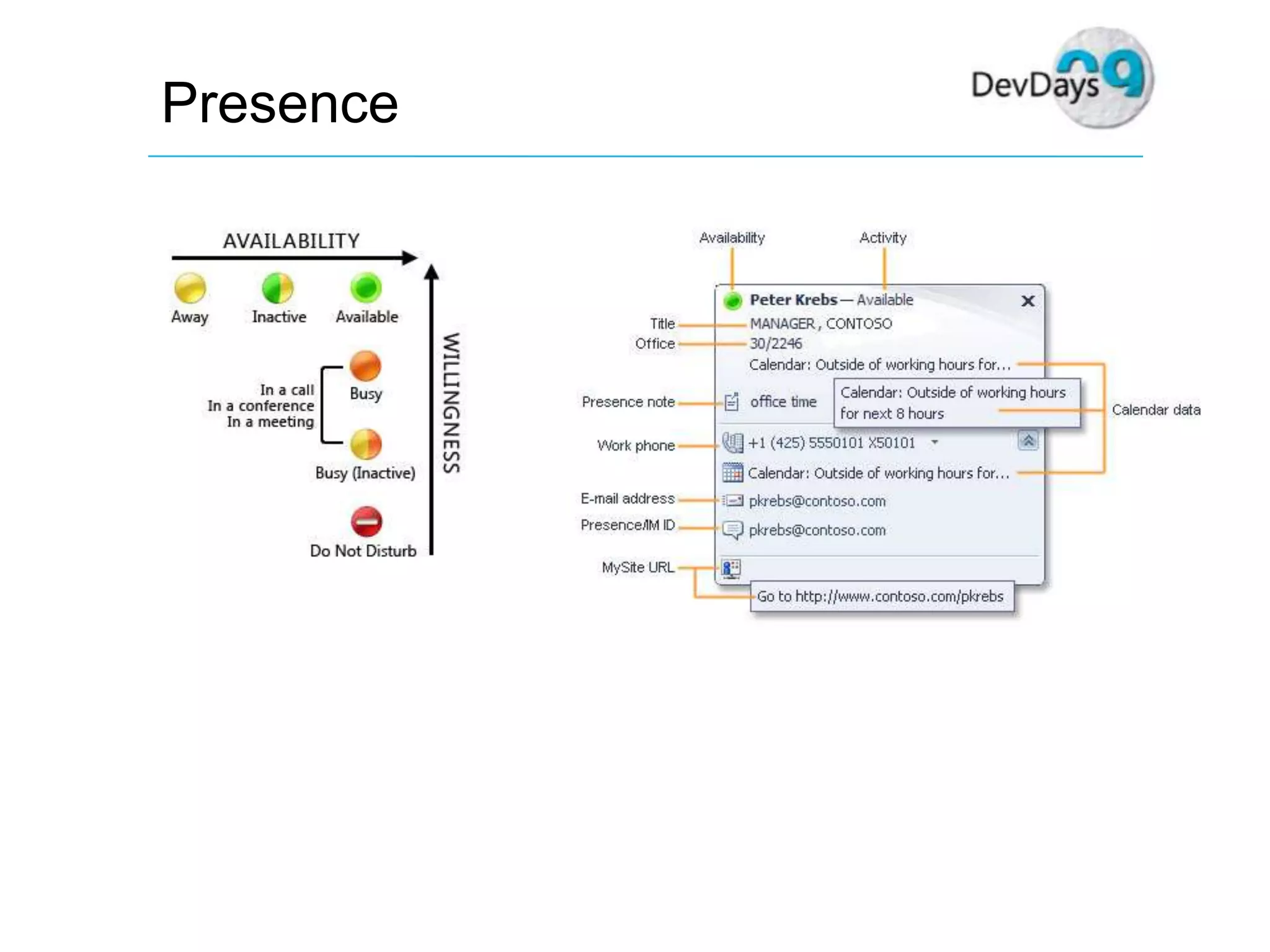 Presence

DevDays 09

AVAILABILITY

Away

Inactive

Available

In a call
In a conference
In a meeting

Busy

Busy (Inactive)

Do Not Disturb

WILLINGNESS

Availability

Activity

Peter Krebs — Available

Title

MANAGER, CONTOSO

Office

30/2246

Calendar: Outside of working hours for...

Presence note

office time

Calendar: Outside of working hours for next 8 hours

Calendar data

Work phone

+1 (425) 5550101 X50101

Calendar: Outside of working hours for...

E-mail address

pkrebs@contoso.com

Presence/IM ID

pkrebs@contoso.com

MySite URL

Go to http://www.contoso.com/pkrebs